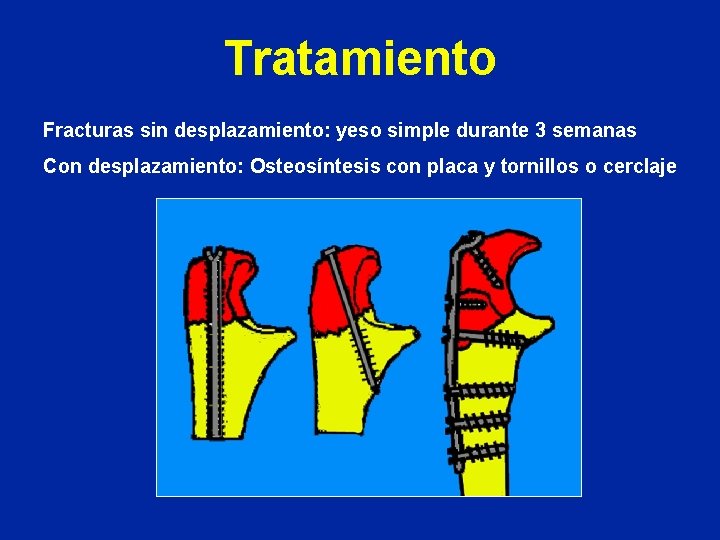 Tratamiento

Fracturas sin desplazamiento: yeso simple durante 3 semanas

Con desplazamiento: Osteosíntesis con placa y tornillos o cerclaje